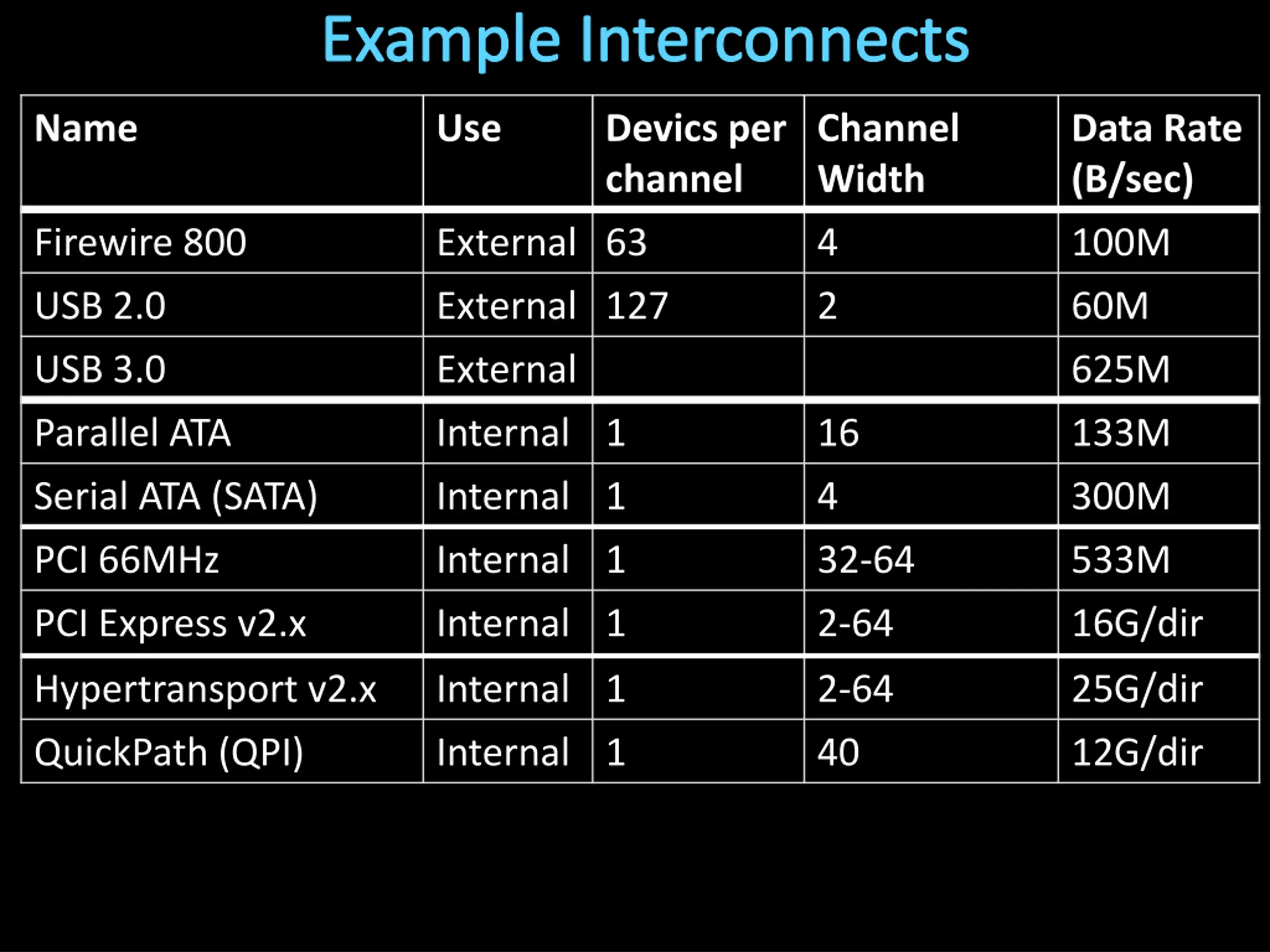 Example Interconnects

| Name | Use | Devics per channel | Channel Width | Data Rate (B/sec) |
|---|---|---|---|---|
| Firewire 800 | External | 63 | 4 | 100M |
| USB 2.0 | External | 127 | 2 | 60M |
| USB 3.0 | External | | | 625M |
| Parallel ATA | Internal | 1 | 16 | 133M |
| Serial ATA (SATA) | Internal | 1 | 4 | 300M |
| PCI 66MHz | Internal | 1 | 32-64 | 533M |
| PCI Express v2.x | Internal | 1 | 2-64 | 16G/dir |
| Hypertransport v2.x | Internal | 1 | 2-64 | 25G/dir |
| QuickPath (QPI) | Internal | 1 | 40 | 12G/dir |